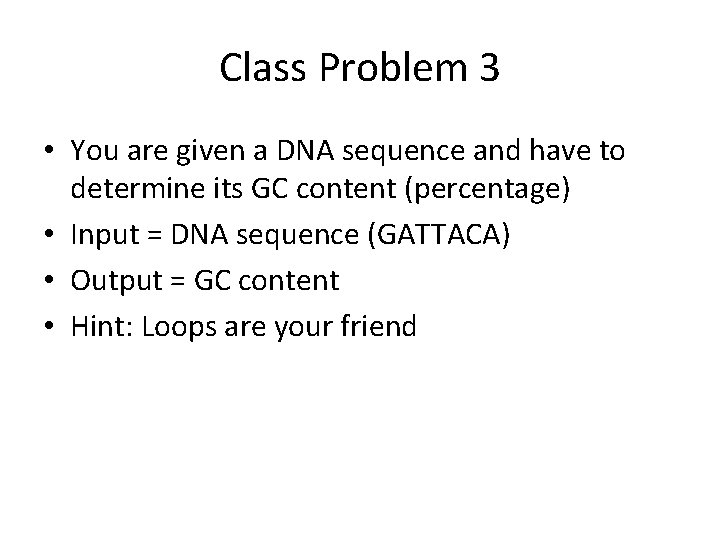 Class Problem 3

• You are given a DNA sequence and have to determine its GC content (percentage)
• Input = DNA sequence (GATTACA)
• Output = GC content
• Hint: Loops are your friend